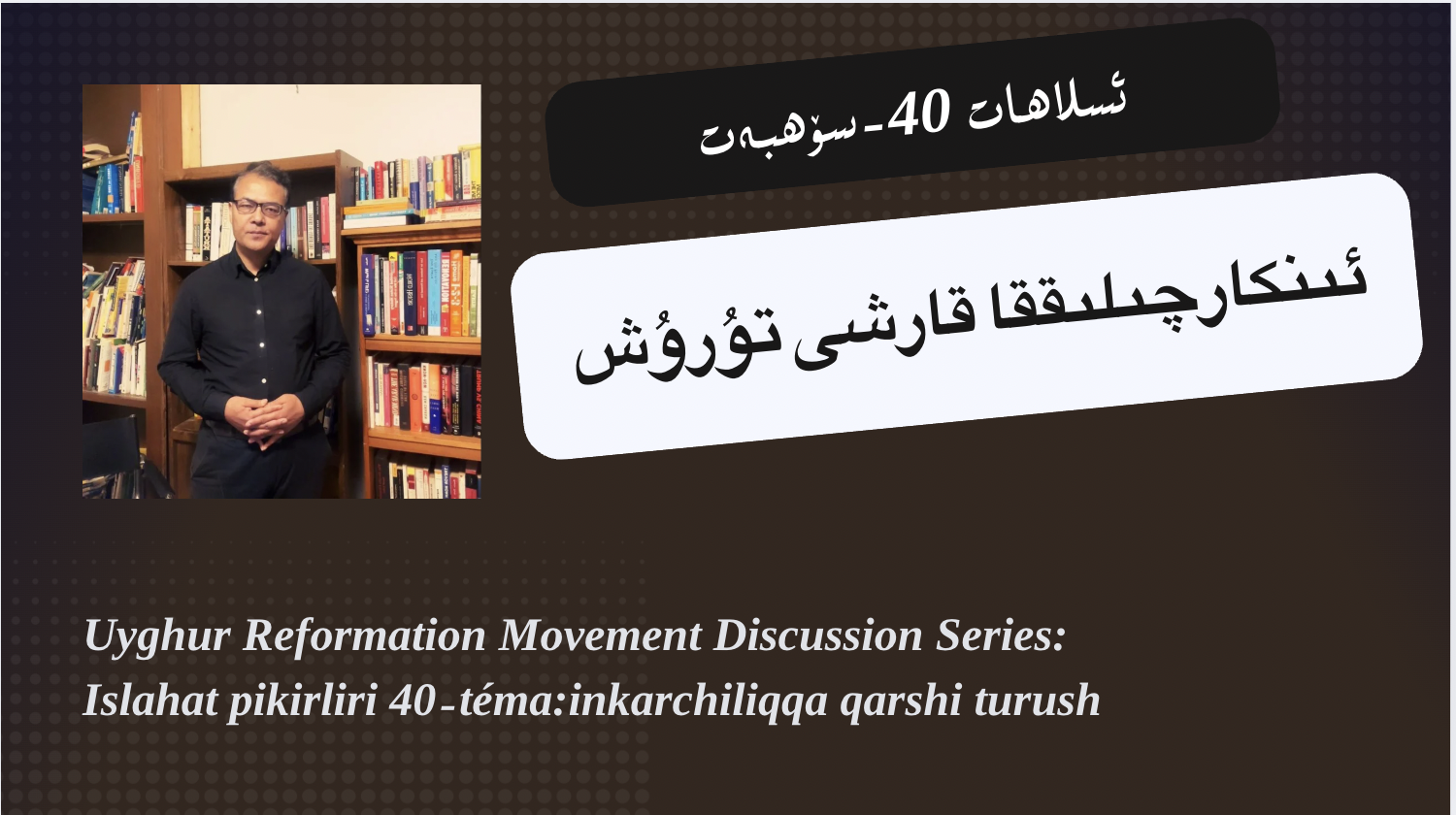 ئىسلاھات 40-سۆھبەت

ئىنكارچىلىققا قارشى تۇرۇش

Uyghur Reformation Movement Discussion Series:
Islahat pikirliri 40-téma:inkarchiliqqa qarshi turush